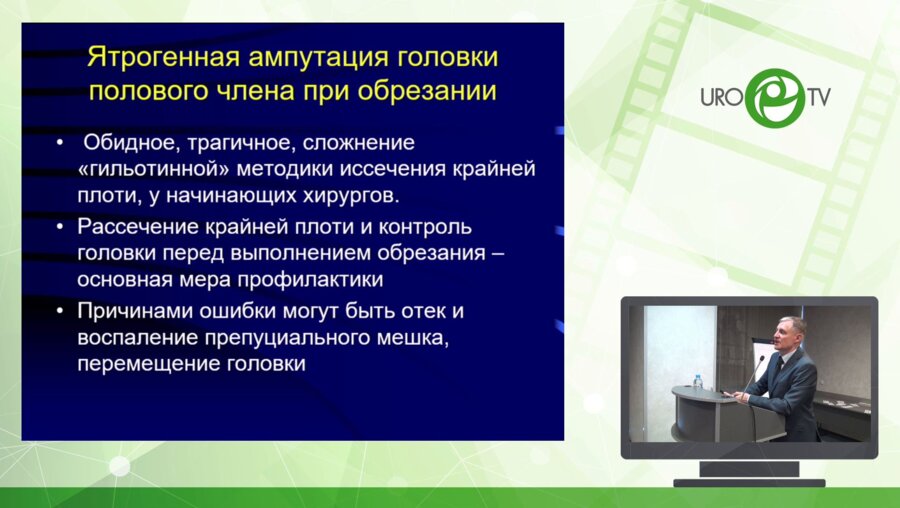 Ятрогенная ампутация головки полового члена при обрезании

• Обидное, трагичное, сложнение «гильотинной» методики иссечения крайней плоти, у начинающих хирургов.
• Рассечение крайней плоти и контроль головки перед выполнением обрезания – основная мера профилактики
• Причинами ошибки могут быть отек и воспаление препуциального мешка, перемещение головки

URO TV